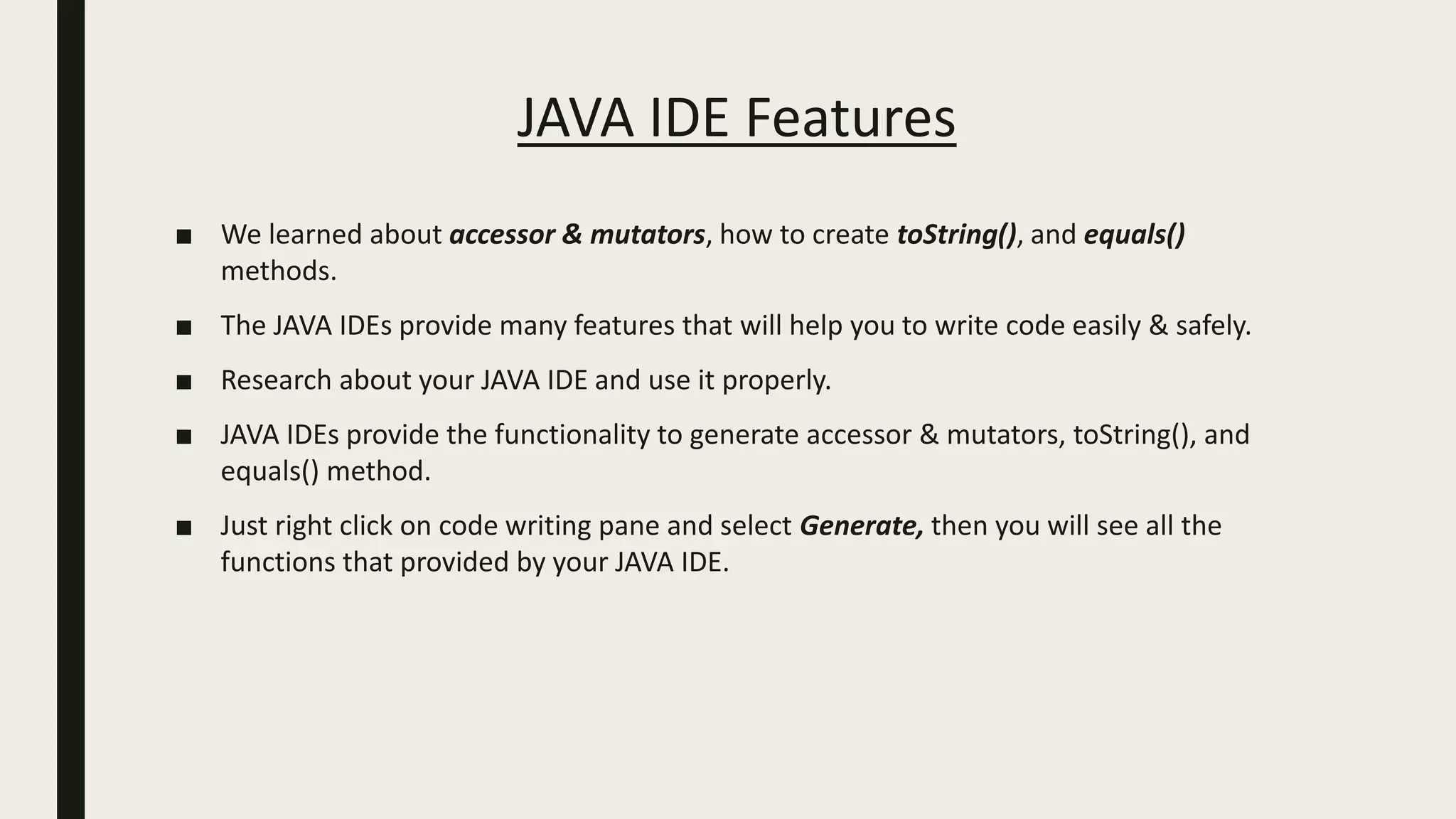 JAVA IDE Features

■ We learned about accessor & mutators, how to create toString(), and equals() methods.

■ The JAVA IDEs provide many features that will help you to write code easily & safely.

■ Research about your JAVA IDE and use it properly.

■ JAVA IDEs provide the functionality to generate accessor & mutators, toString(), and equals() method.

■ Just right click on code writing pane and select Generate, then you will see all the functions that provided by your JAVA IDE.